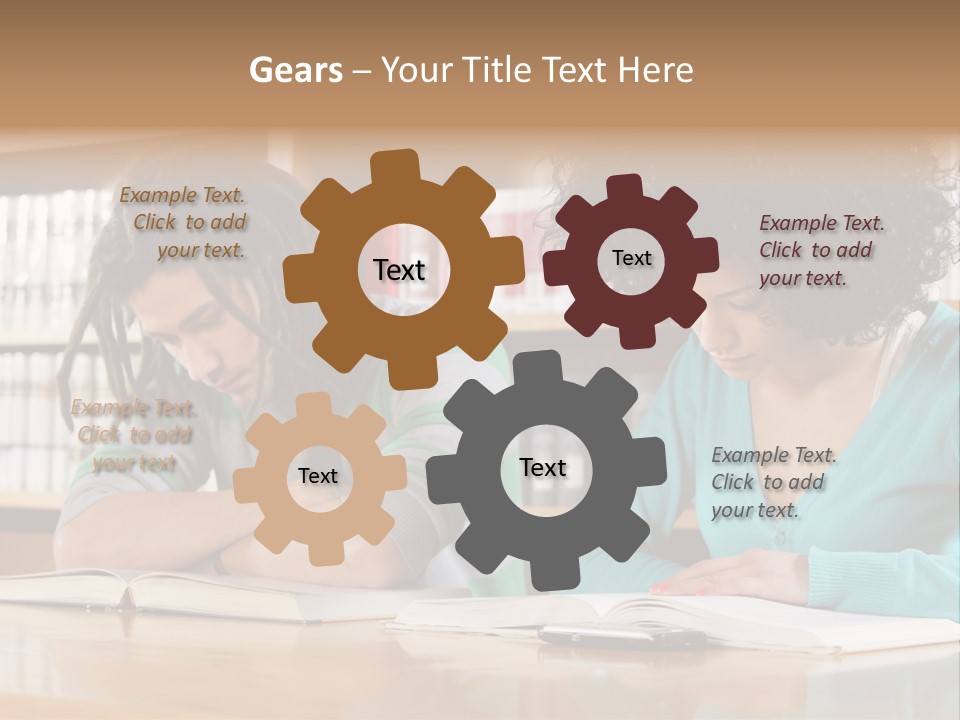 Gears – Your Title Text Here

Example Text. Click to add your text.

Text

Text

Example Text. Click to add your text.

Example Text. Click to add your text.

Text

Text

Example Text. Click to add your text.